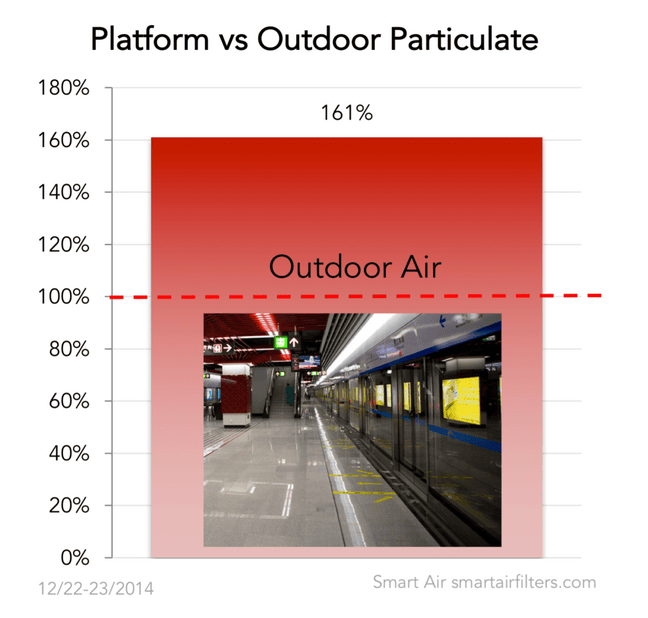 Platform vs Outdoor Particulate

180%
160%
140%
120%
100%
80%
60%
40%
20%
0%

161%

Outdoor Air

12/22-23/2014

Smart Air smartairfilters.com